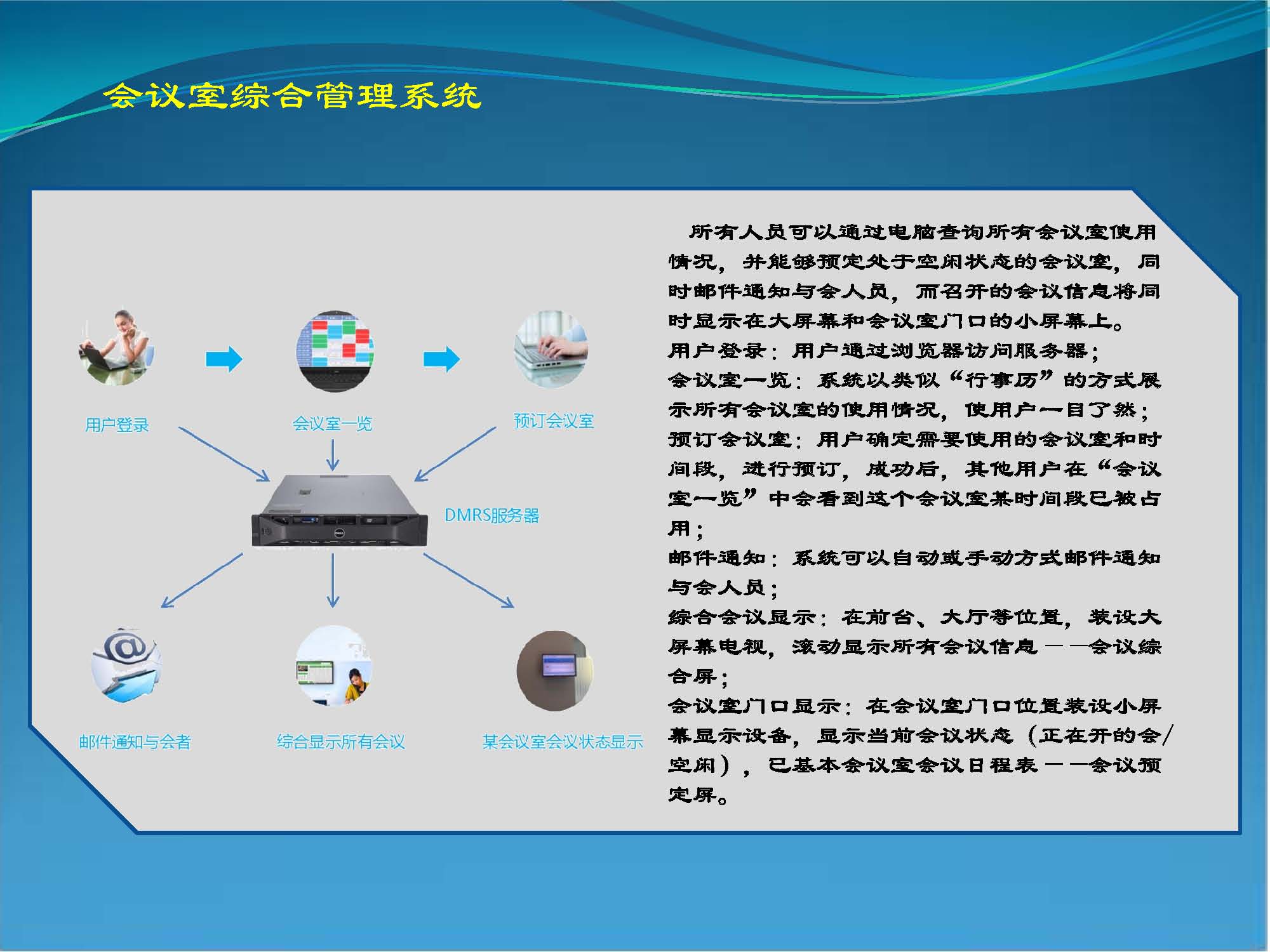 会议室综合管理系统

用户登录

会议室一览

预订会议室

DMRS服务器

邮件通知与会者

综合显示所有会议

某会议室会议状态显示

所有人员可以通过电脑查询所有会议室使用情况，并能够预定处于空闲状态的会议室，同时邮件通知与会人员，而召开的会议信息将同时显示在大屏幕和会议室门口的小屏幕上。
用户登录：用户通过浏览器访问服务器；
会议室一览：系统以类似“行事历”的方式展示所有会议室的使用情况，使用户一目了然；
预订会议室：用户确定需要使用的会议室和时间段，进行预订，成功后，其他用户在“会议室一览”中会看到这个会议室某时间段已被占用；
邮件通知：系统可以自动或手动方式邮件通知与会人员；
综合会议显示：在前台、大厅等位置，装设大屏幕电视，滚动显示所有会议信息——会议综合屏；
会议室门口显示：在会议室门口位置装设小屏幕显示设备，显示当前会议状态（正在开的会/空闲），已基本会议室会议日程表——会议预定屏。